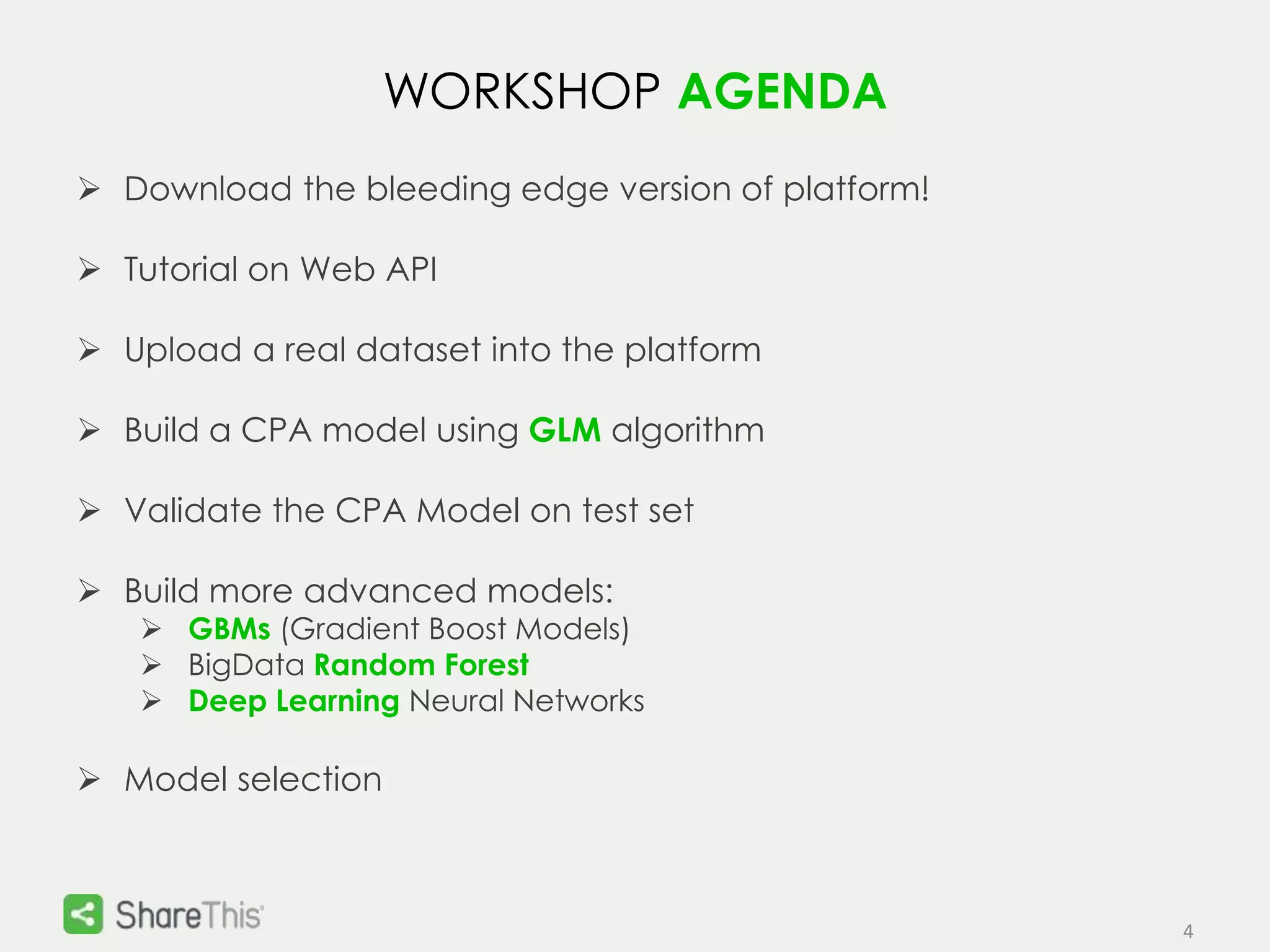 WORKSHOP AGENDA

➢ Download the bleeding edge version of platform!

➢ Tutorial on Web API

➢ Upload a real dataset into the platform

➢ Build a CPA model using GLM algorithm

➢ Validate the CPA Model on test set

➢ Build more advanced models:
➢ GBMs (Gradient Boost Models)
➢ BigData Random Forest
➢ Deep Learning Neural Networks

➢ Model selection

ShareThis

4